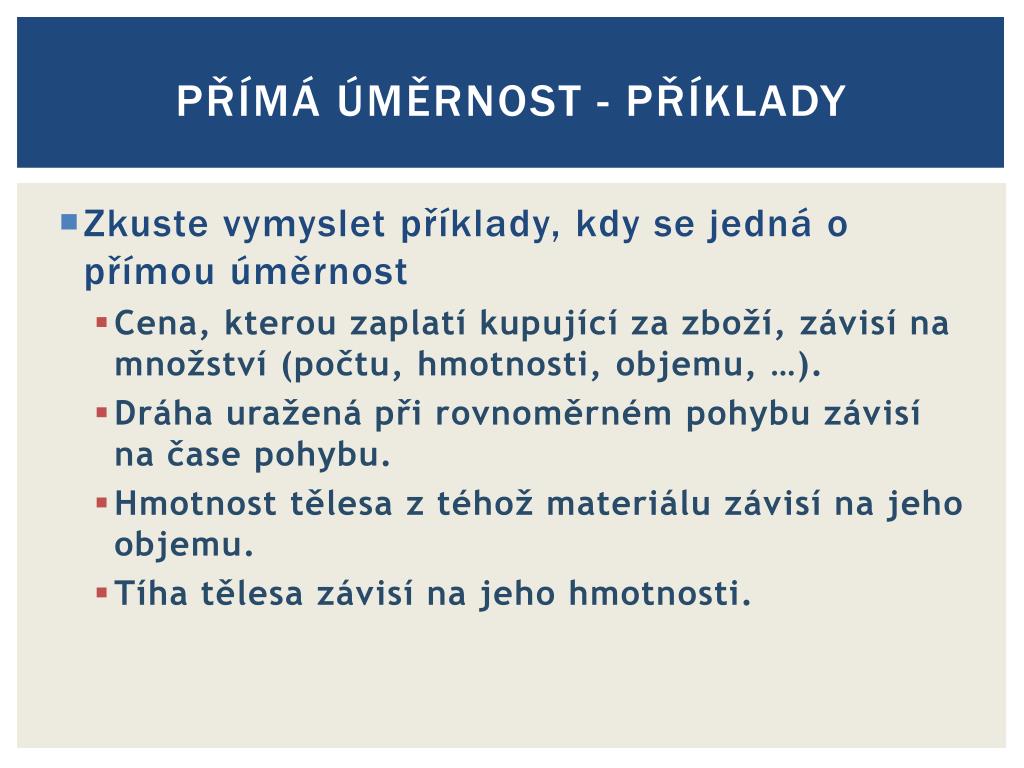 PŘÍMÁ ÚMĚRNOST - PŘÍKLADY

Zkuste vymyslet příklady, kdy se jedná o přímou úměrnost

Cena, kterou zaplatí kupující za zboží, závisí na množství (počtu, hmotnosti, objemu, …).

Dráha uražená při rovnoměrném pohybu závisí na čase pohybu.

Hmotnost tělesa z téhož materiálu závisí na jeho objemu.

Tíha tělesa závisí na jeho hmotnosti.